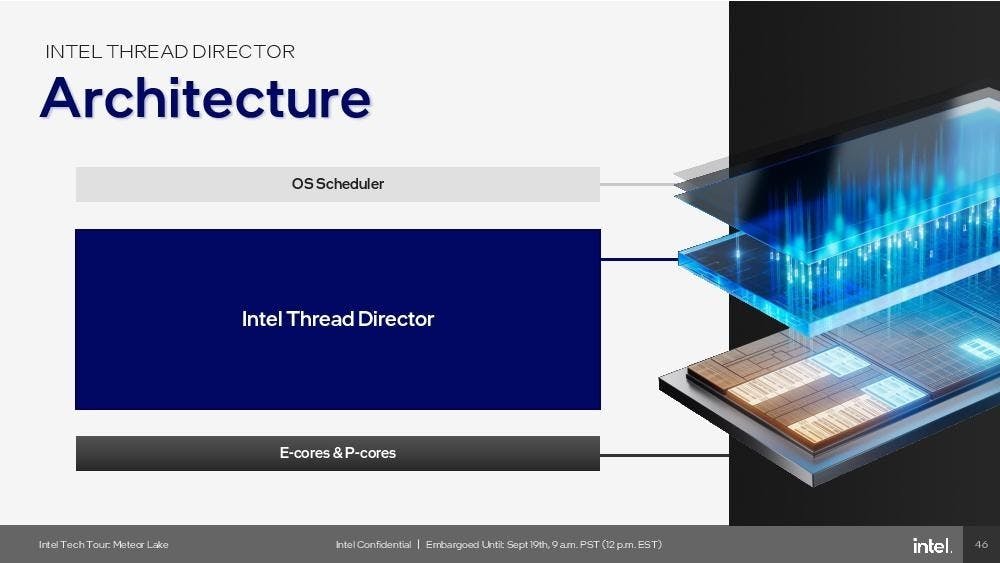 INTEL THREAD DIRECTOR

Architecture

OS Scheduler

Intel Thread Director

E-cores & P-cores

Intel Tech Tour: Meteor Lake

Intel Confidential | Embargoed Until: Sept 19th, 9 a.m. PST (12 p.m. EST)

intel.

46